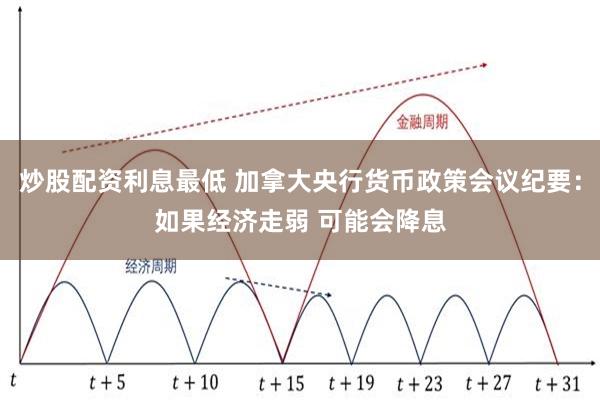 金融周期

炒股配资利息最低 加拿大央行货币政策会议纪要：如果经济走弱 可能会降息

经济周期

$t$ $t+5$ $t+10$ $t+15$ $t+19$ $t+23$ $t+27$ $t+31$